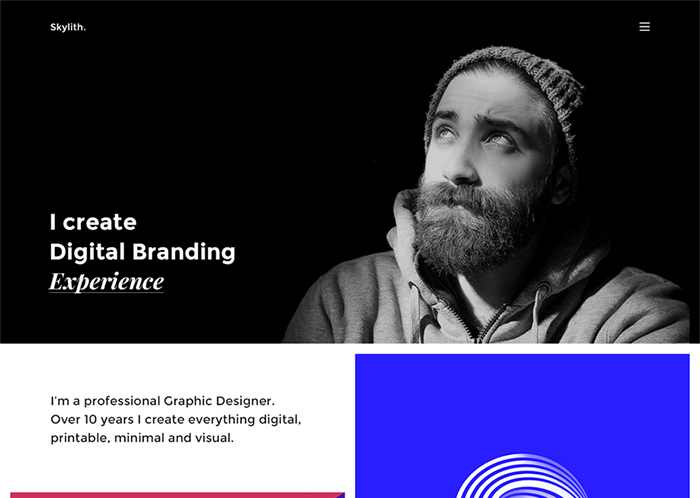 Skylith.

I create
Digital Branding
Experience

I'm a professional Graphic Designer. Over 10 years I create everything digital, printable, minimal and visual.